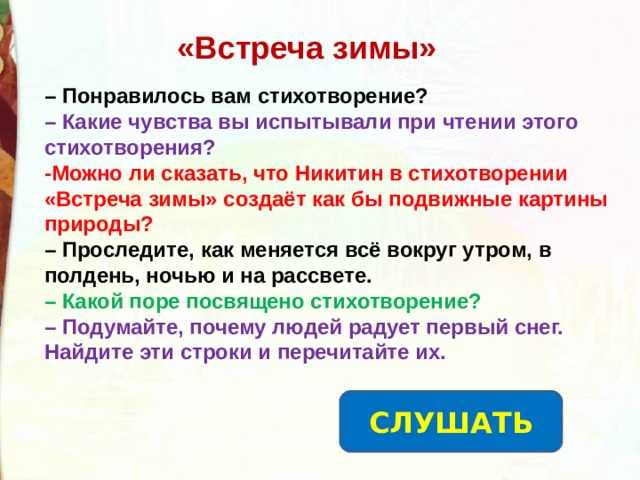 «Встреча зимы»

– Понравилось вам стихотворение?
– Какие чувства вы испытывали при чтении этого стихотворения?
-Можно ли сказать, что Никитин в стихотворении «Встреча зимы» создаёт как бы подвижные картины природы?
– Проследите, как меняется всё вокруг утром, в полдень, ночью и на рассвете.
– Какой поре посвящено стихотворение?
– Подумайте, почему людей радует первый снег. Найдите эти строки и перечитайте их.

СЛУШАТЬ